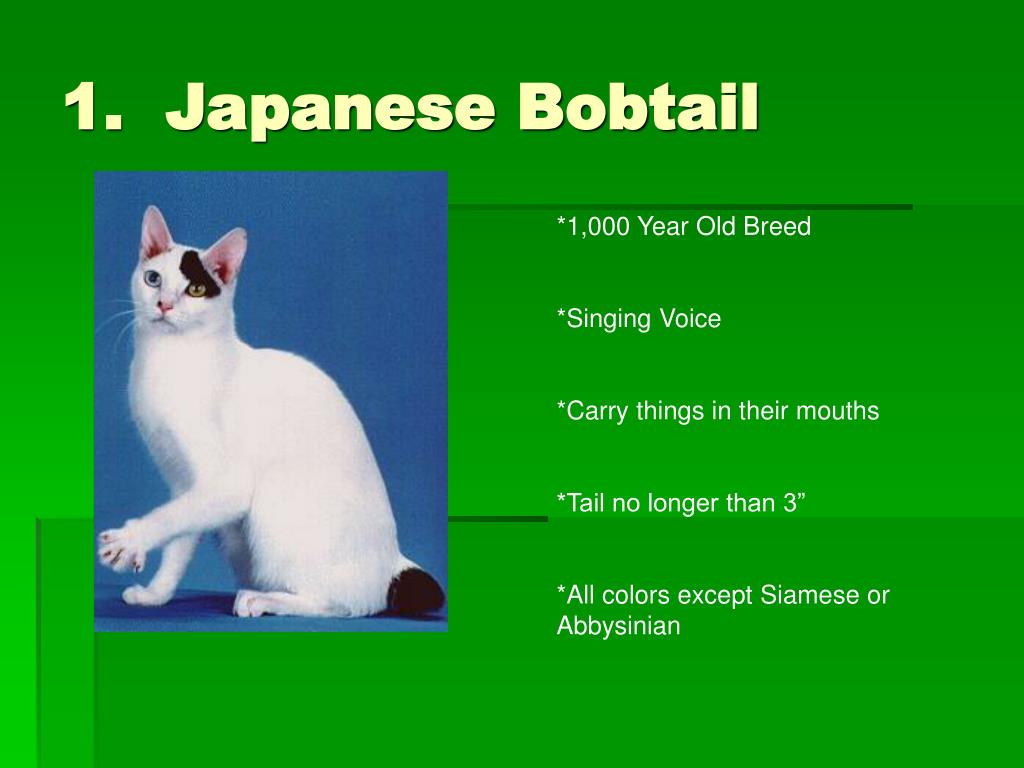 1. Japanese Bobtail

*1,000 Year Old Breed

*Singing Voice

*Carry things in their mouths

*Tail no longer than 3”

*All colors except Siamese or Abbysinian